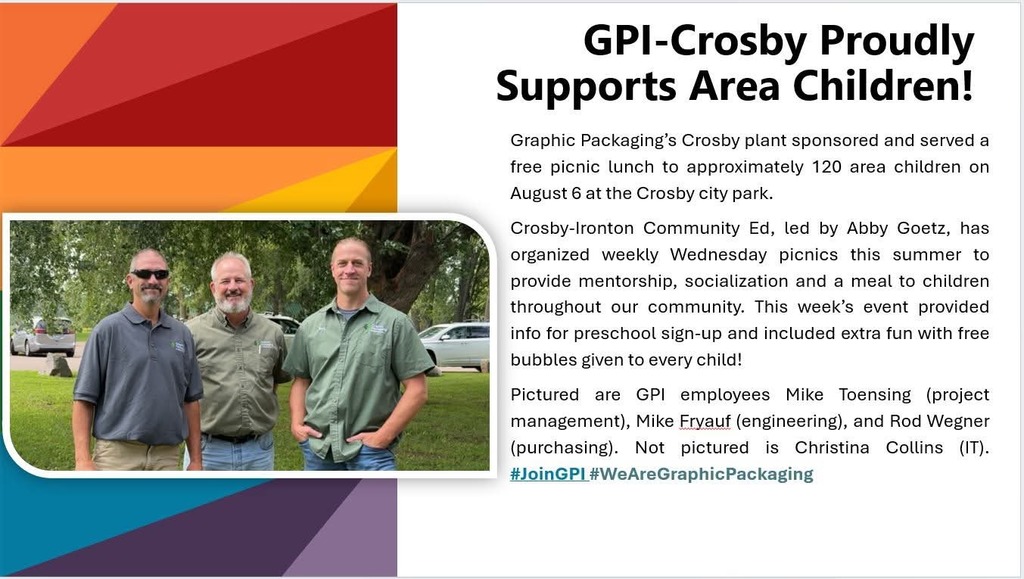 GPI-Crosby Proudly Supports Area Children!

Graphic Packaging's Crosby plant sponsored and served a free picnic lunch to approximately 120 area children on August 6 at the Crosby city park.

Crosby-Ironton Community Ed, led by Abby Goetz, has organized weekly Wednesday picnics this summer to provide mentorship, socialization and a meal to children throughout our community. This week's event provided info for preschool sign-up and included extra fun with free bubbles given to every child!

Pictured are GPI employees Mike Toensing (project management), Mike Fryauf (engineering), and Rod Wegner (purchasing). Not pictured is Christina Collins (IT). #JoinGPI #WeAreGraphicPackaging